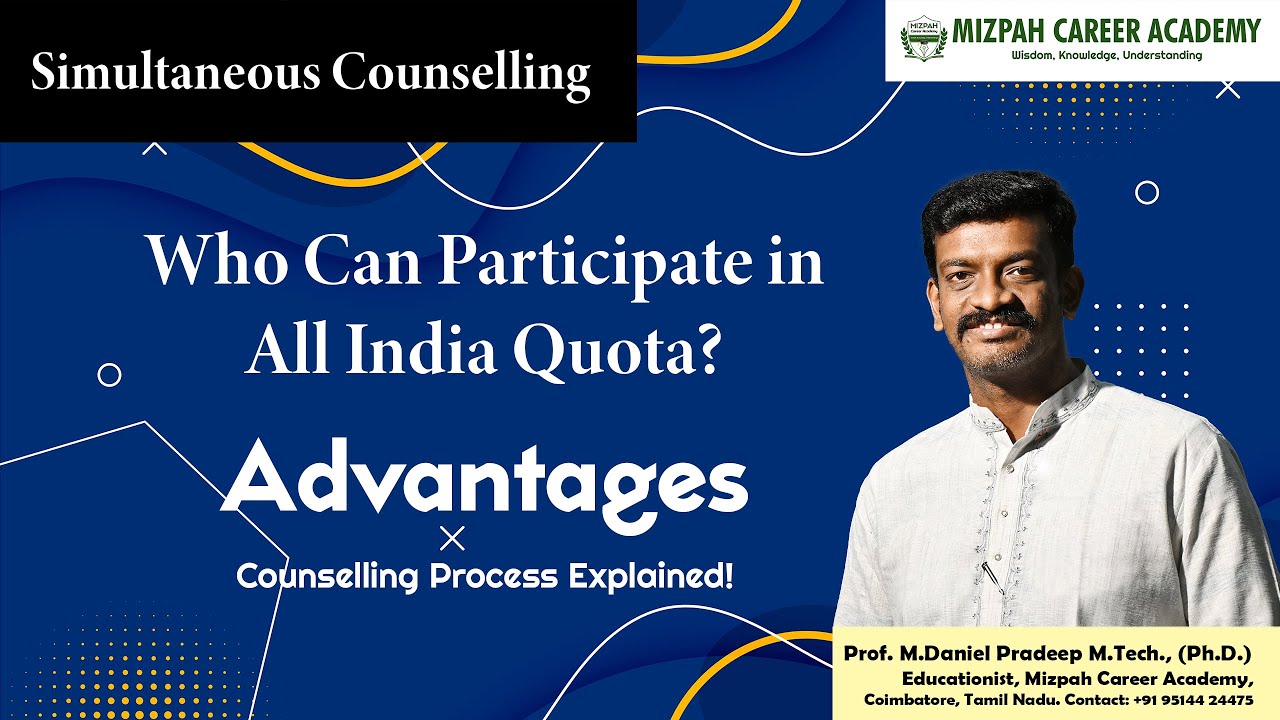 Simultaneous Counselling

MIZPAH CAREER ACADEMY
Wisdom, Knowledge, Understanding

Who Can Participate in All India Quota?

Advantages

Counselling Process Explained!

Prof. M.Daniel Pradeep M.Tech., (Ph.D.)
Educationist, Mizpah Career Academy,
Coimbatore, Tamil Nadu. Contact: +91 95144 24475